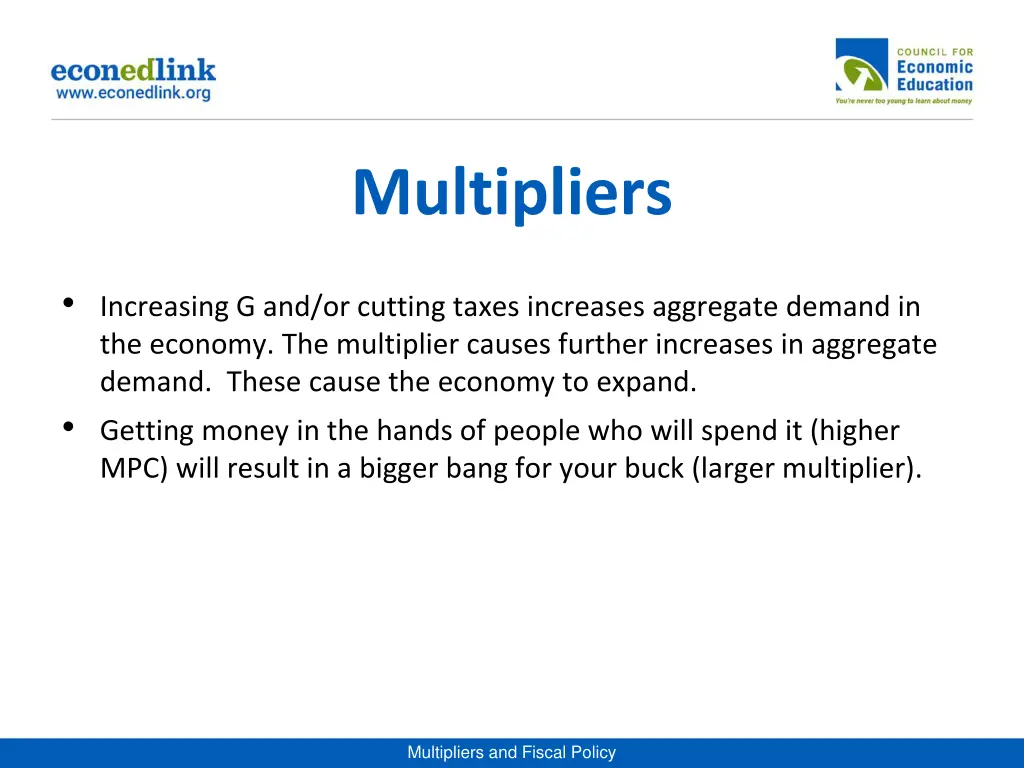 econedlink
www.econedlink.org

COUNCIL FOR
Economic
Education
You're never too young to learn about money

Multipliers

• Increasing G and/or cutting taxes increases aggregate demand in the economy. The multiplier causes further increases in aggregate demand. These cause the economy to expand.
• Getting money in the hands of people who will spend it (higher MPC) will result in a bigger bang for your buck (larger multiplier).

Multipliers and Fiscal Policy